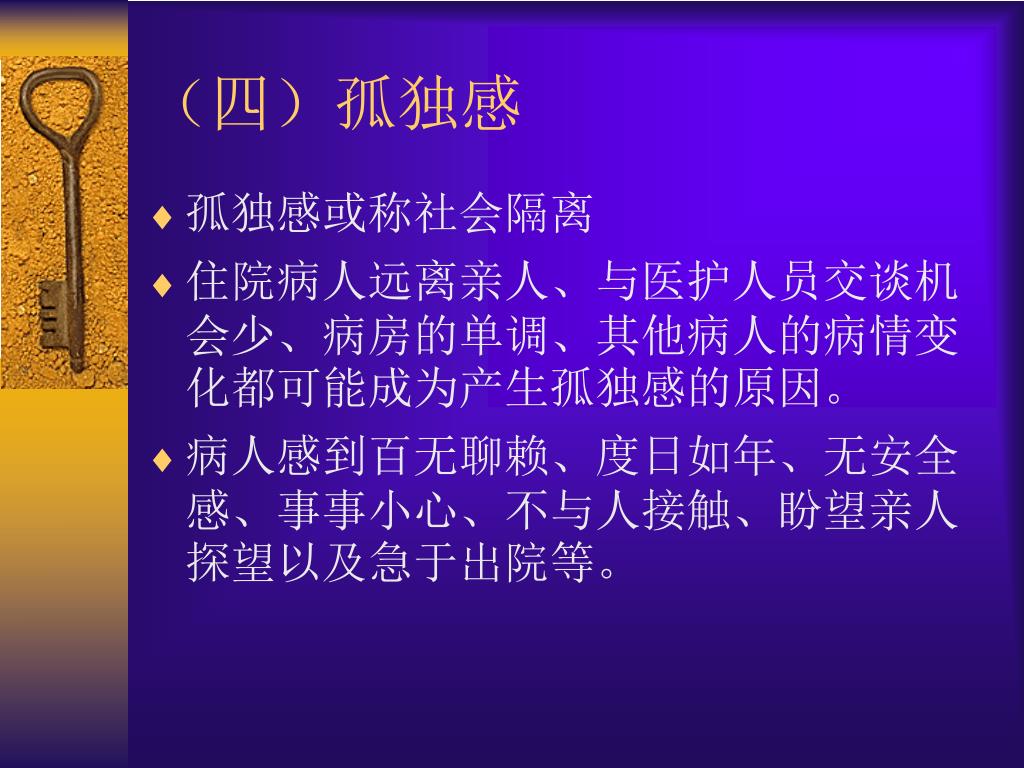 （四）孤独感

♦ 孤独感或称社会隔离

♦ 住院病人远离亲人、与医护人员交谈机会少、病房的单调、其他病人的病情变化都可能成为产生孤独感的原因。

♦ 病人感到百无聊赖、度日如年、无安全感、事事小心、不与人接触、盼望亲人探望以及急于出院等。